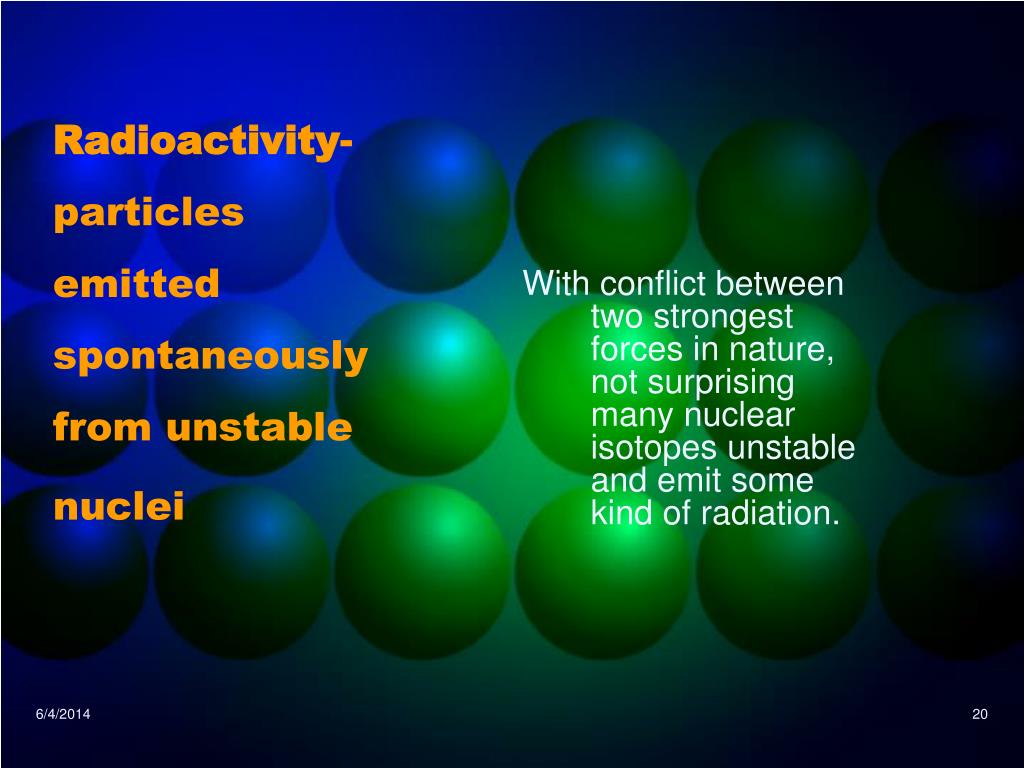 Radioactivity- particles emitted spontaneously from unstable nuclei

With conflict between two strongest forces in nature, not surprising many nuclear isotopes unstable and emit some kind of radiation.

6/4/2014

20